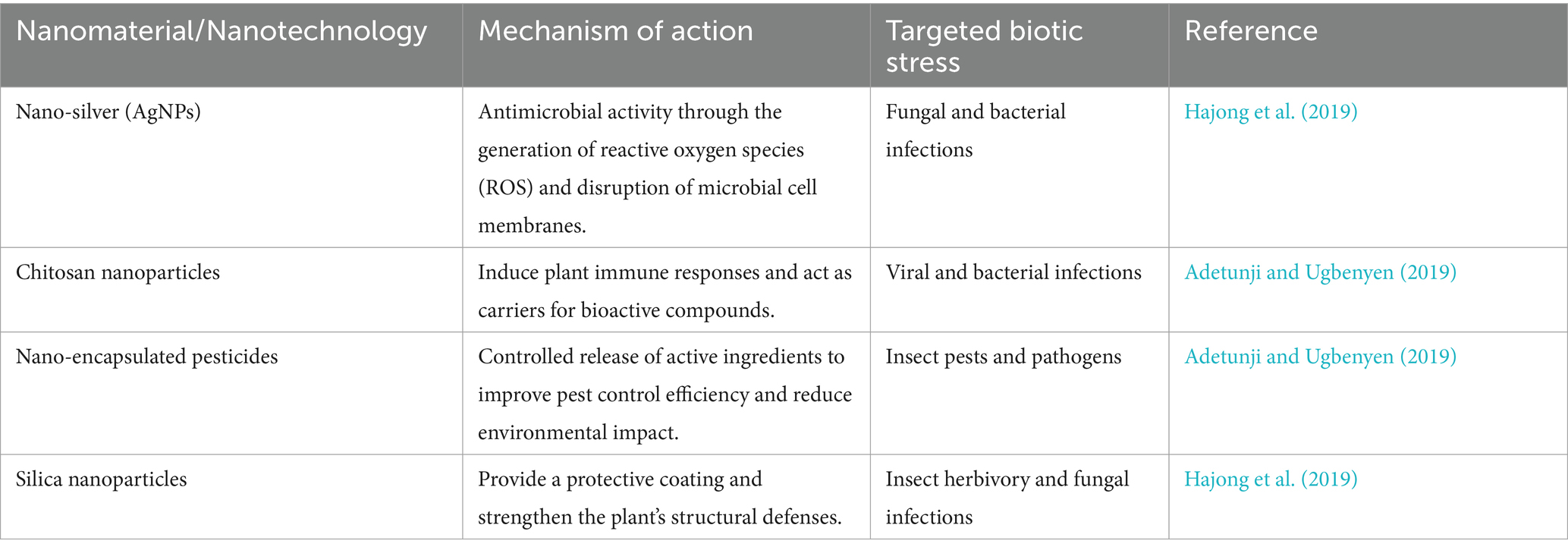 | Nanomaterial/Nanotechnology | Mechanism of action | Targeted biotic stress | Reference |
|---|---|---|---|
| Nano-silver (AgNPs) | Antimicrobial activity through the generation of reactive oxygen species (ROS) and disruption of microbial cell membranes. | Fungal and bacterial infections | Hajong et al. (2019) |
| Chitosan nanoparticles | Induce plant immune responses and act as carriers for bioactive compounds. | Viral and bacterial infections | Adetunji and Ugbenyen (2019) |
| Nano-encapsulated pesticides | Controlled release of active ingredients to improve pest control efficiency and reduce environmental impact. | Insect pests and pathogens | Adetunji and Ugbenyen (2019) |
| Silica nanoparticles | Provide a protective coating and strengthen the plant's structural defenses. | Insect herbivory and fungal infections | Hajong et al. (2019) |